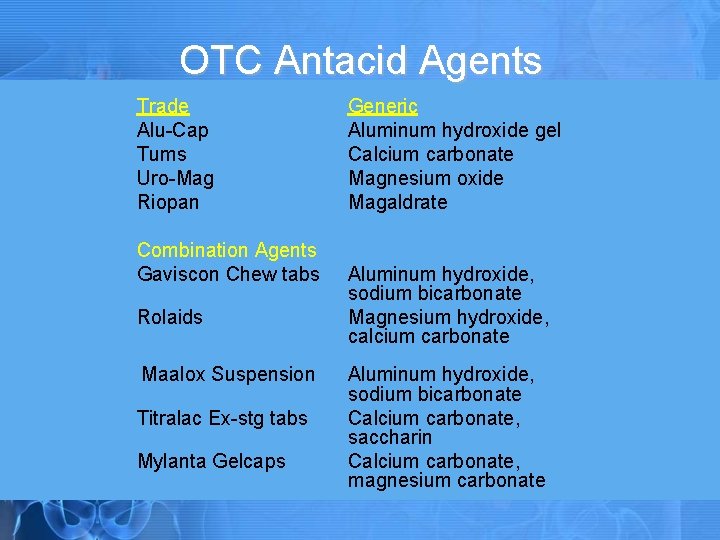 OTC Antacid Agents

| Trade | Generic |
|---|---|
| Alu-Cap | Aluminum hydroxide gel |
| Tums | Calcium carbonate |
| Uro-Mag | Magnesium oxide |
| Riopan | Magaldrate |
| Combination Agents | |
| Gaviscon Chew tabs | Aluminum hydroxide, sodium bicarbonate |
| Rolaids | Magnesium hydroxide, calcium carbonate |
| Maalox Suspension | Aluminum hydroxide, sodium bicarbonate |
| Titralac Ex-stg tabs | Calcium carbonate, saccharin |
| Mylanta Gelcaps | Calcium carbonate, magnesium carbonate |